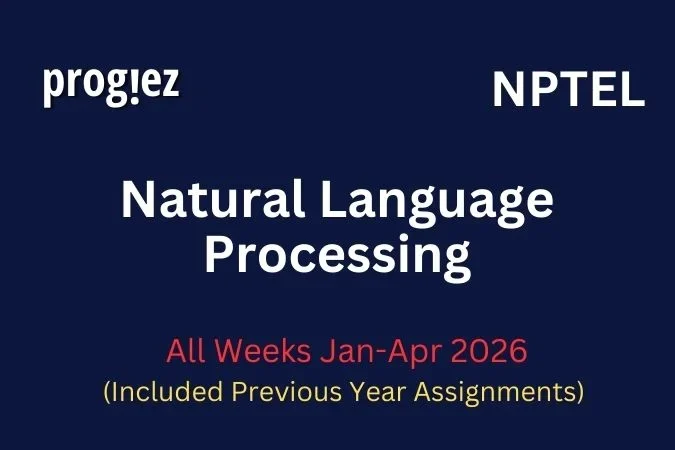 prog!ez

NPTEL

Natural Language Processing

All Weeks Jan-Apr 2026
(Included Previous Year Assignments)